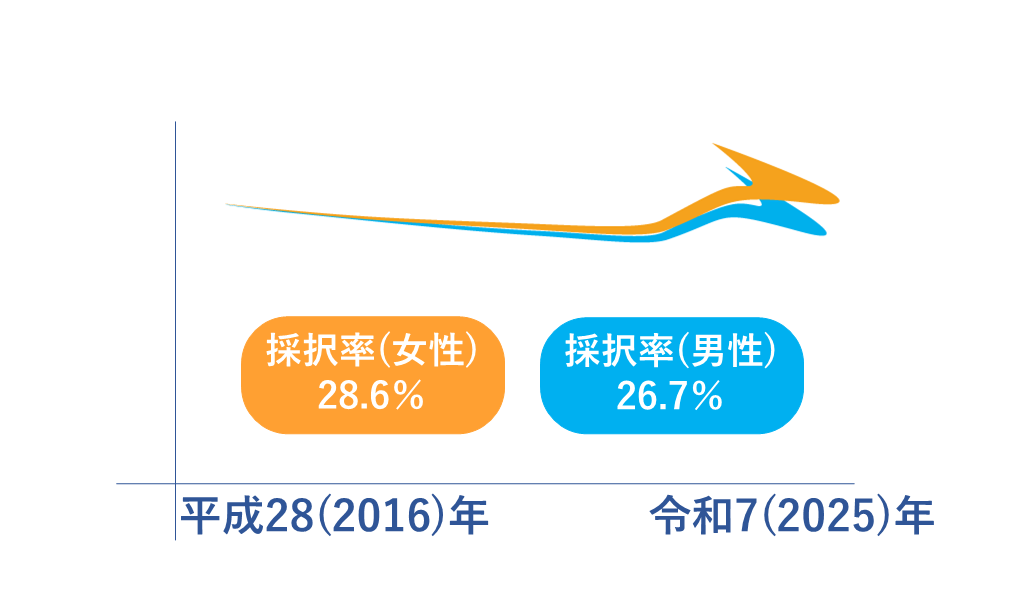 採択率(女性)
28.6%

採択率(男性)
26.7%

平成28(2016)年

令和7(2025)年